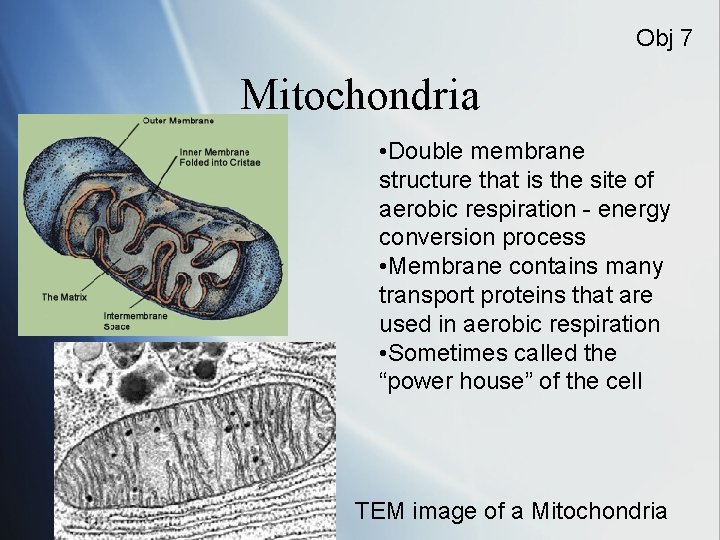 Obj 7

Mitochondria

Outer Membrane

Inner Membrane Folded into Cristae

The Matrix

Intermembrane Space

•Double membrane structure that is the site of aerobic respiration - energy conversion process
•Membrane contains many transport proteins that are used in aerobic respiration
•Sometimes called the “power house” of the cell

TEM image of a Mitochondria